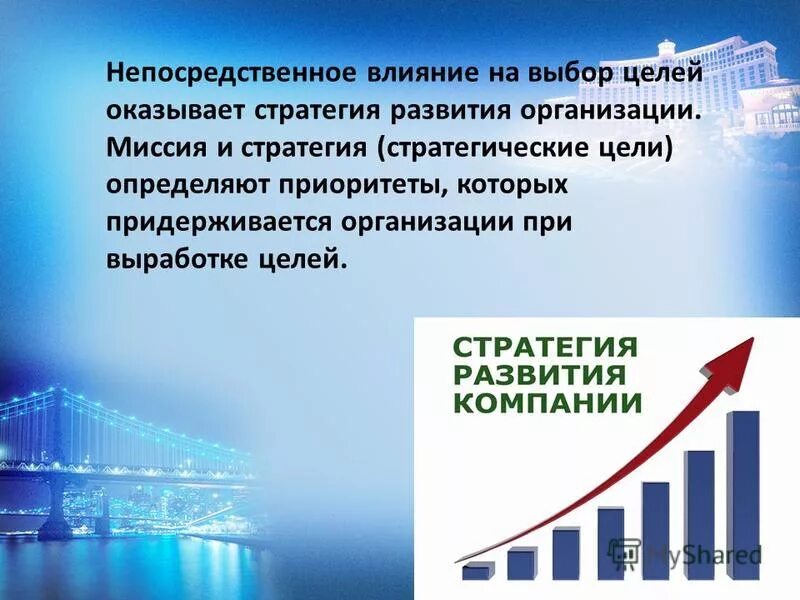 Непосредственное влияние на выбор целей оказывает стратегия развития организации. Миссия и стратегия (стратегические цели) определяют приоритеты, которых придерживается организации при выработке целей.

СТРАТЕГИЯ РАЗВИТИЯ КОМПАНИИ

MyShared